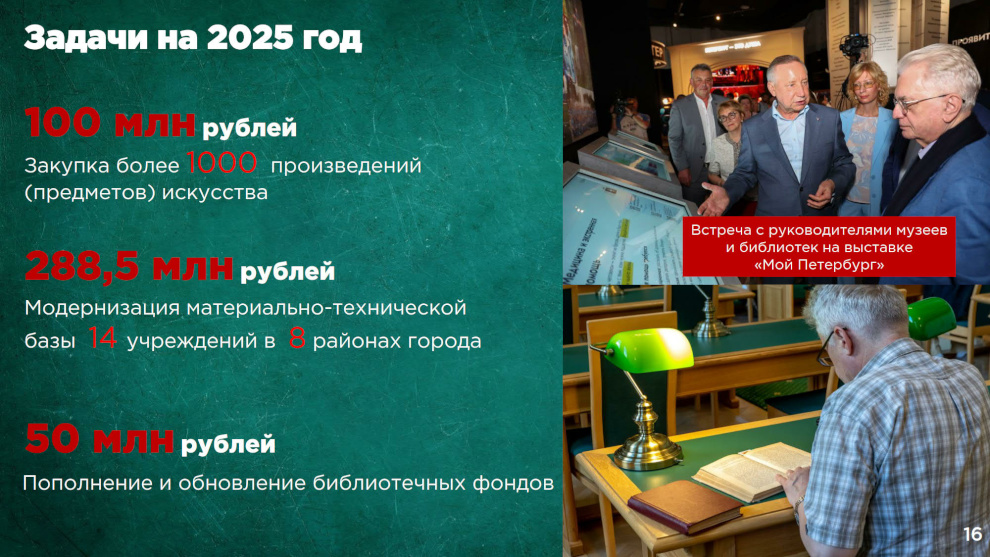 Задачи на 2025 год

100 млн рублей
Закупка более 1000 произведений (предметов) искусства

288,5 млн рублей
Модернизация материально-технической базы 14 учреждений в 8 районах города

50 млн рублей
Пополнение и обновление библиотечных фондов

Встреча с руководителями музеев и библиотек на выставке «Мой Петербург»

16